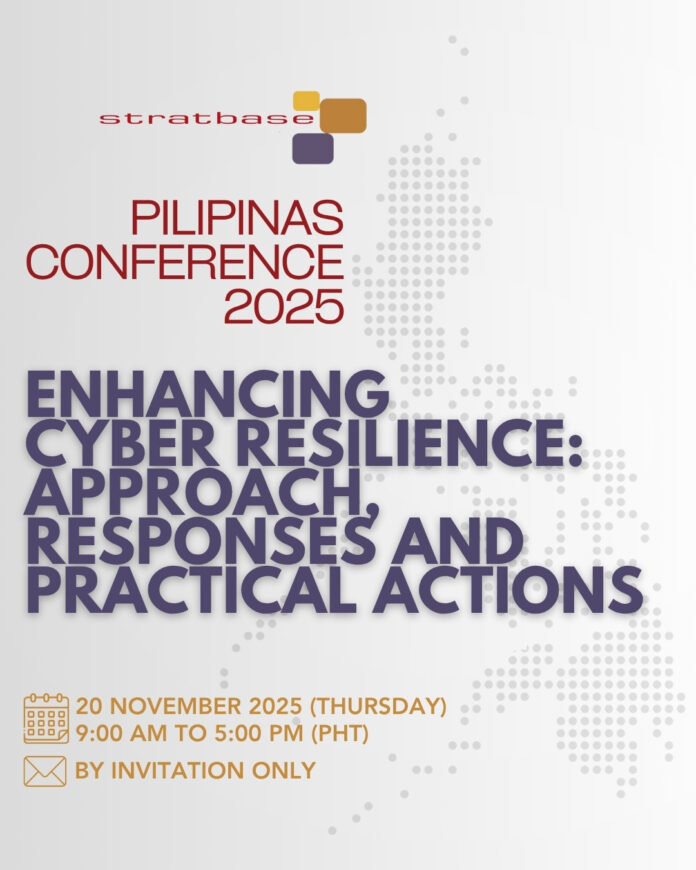 stratbase

PILIPINAS CONFERENCE 2025

ENHANCING CYBER RESILIENCE: APPROACH, RESPONSES AND PRACTICAL ACTIONS

20 NOVEMBER 2025 (THURSDAY)
9:00 AM TO 5:00 PM (PHT)

BY INVITATION ONLY